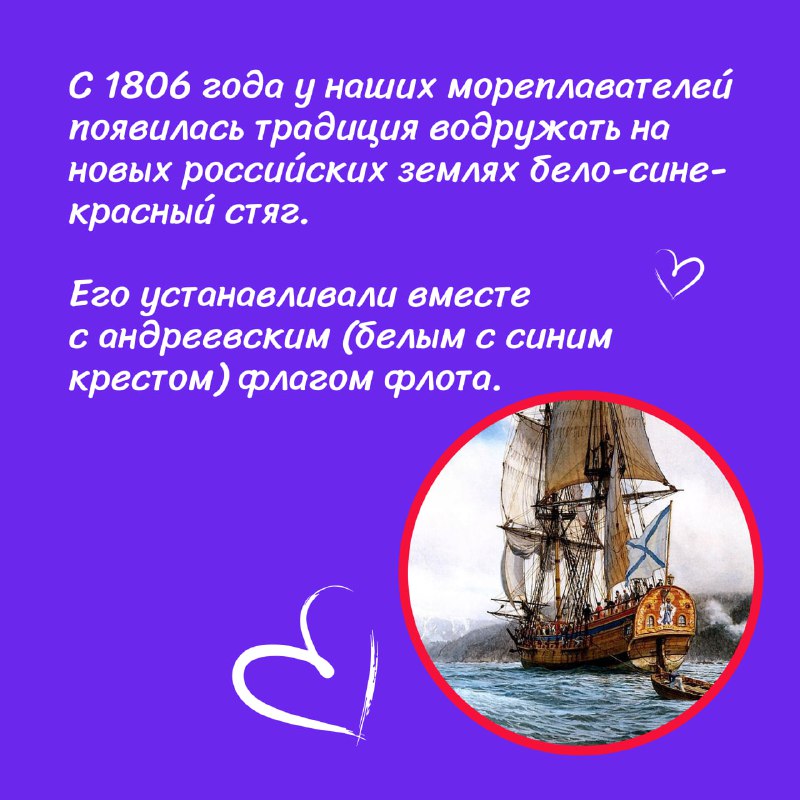 С 1806 года у наших мореплавателей появилась традиция водружать на новых российских землях бело-сине-красный стяг.

Его устанавливали вместе с андреевским (белым с синим крестом) флагом флота.